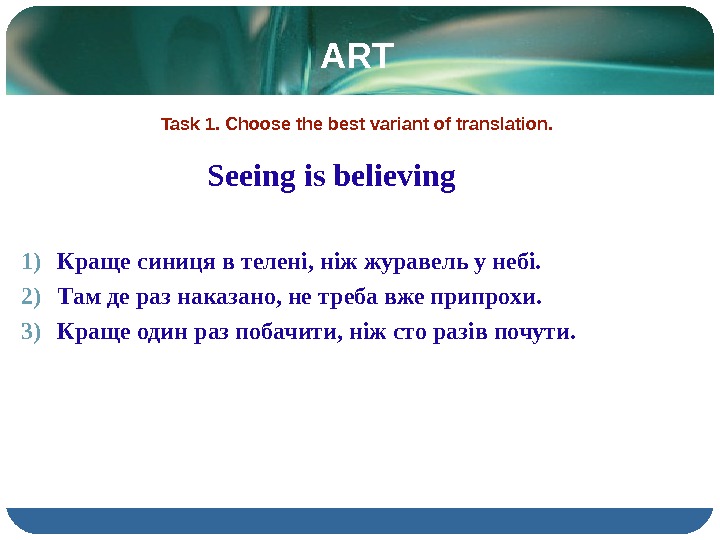 ART

Task 1. Choose the best variant of translation.

Seeing is believing

1) Краще синиця в телені, ніж журавель у небі.
2) Там де раз наказано, не треба вже припрохи.
3) Краще один раз побачити, ніж сто разів почути.